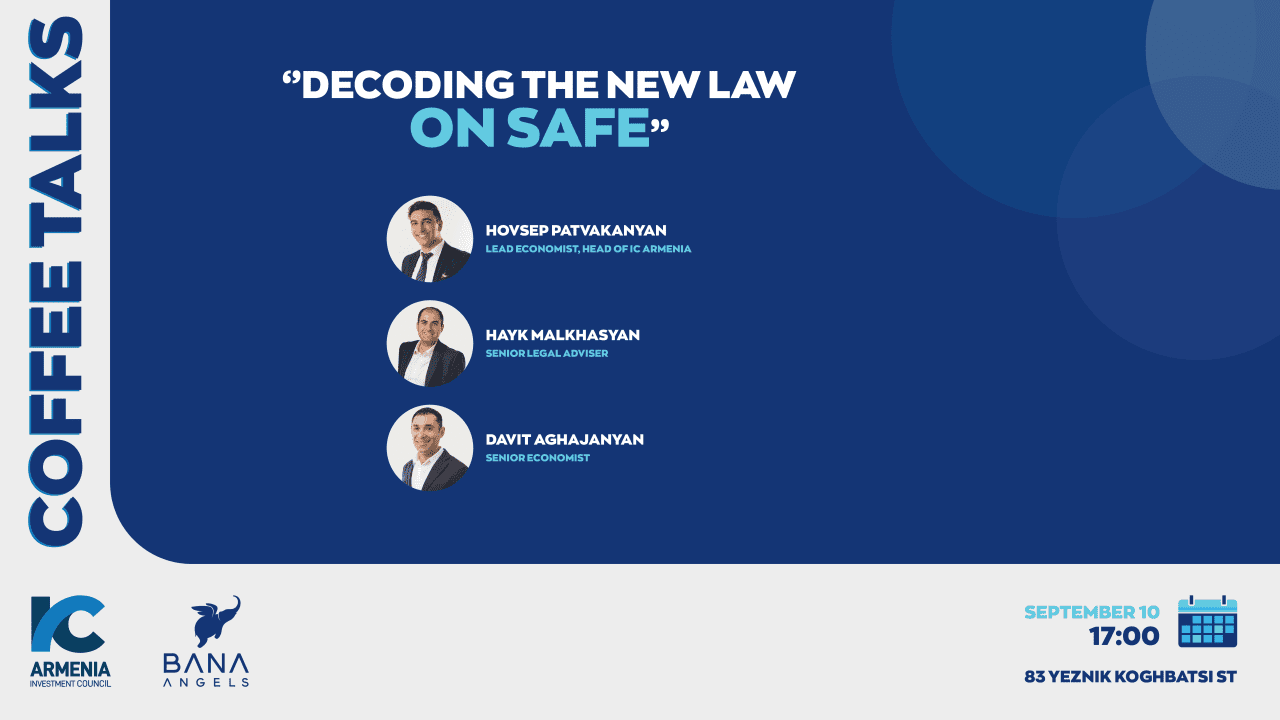 COFFEE TALKS

“DECODING THE NEW LAW ON SAFE”

HOVSEP PATVAKANYAN
LEAD ECONOMIST, HEAD OF IC ARMENIA

HAYK MALKHASYAN
SENIOR LEGAL ADVISER

DAVIT AGHAJANYAN
SENIOR ECONOMIST

IC
ARMENIA
INVESTMENT COUNCIL

BANA
ANGELS

SEPTEMBER 10
17:00

83 YEZNIK KOGHBATSI ST